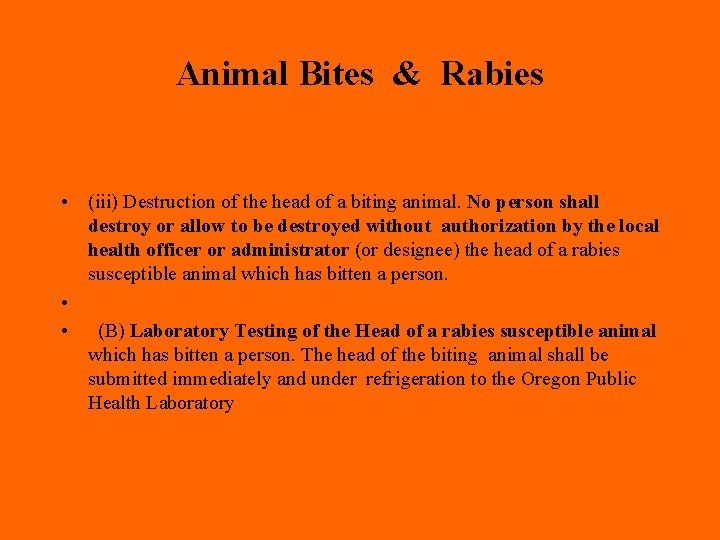 Animal Bites & Rabies

• (iii) Destruction of the head of a biting animal. No person shall destroy or allow to be destroyed without authorization by the local health officer or administrator (or designee) the head of a rabies susceptible animal which has bitten a person.

•

• (B) Laboratory Testing of the Head of a rabies susceptible animal which has bitten a person. The head of the biting animal shall be submitted immediately and under refrigeration to the Oregon Public Health Laboratory